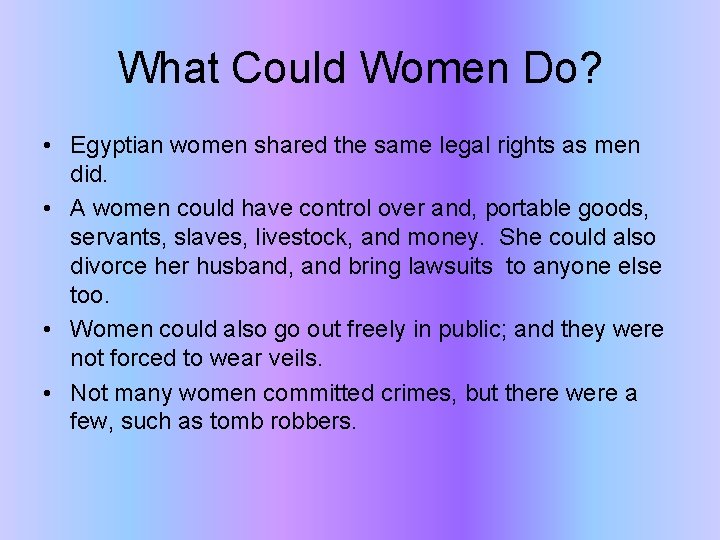 What Could Women Do?

• Egyptian women shared the same legal rights as men did.

• A women could have control over and, portable goods, servants, slaves, livestock, and money.  She could also divorce her husband, and bring lawsuits  to anyone else too.

• Women could also go out freely in public; and they were not forced to wear veils.

• Not many women committed crimes, but there were a few, such as tomb robbers.